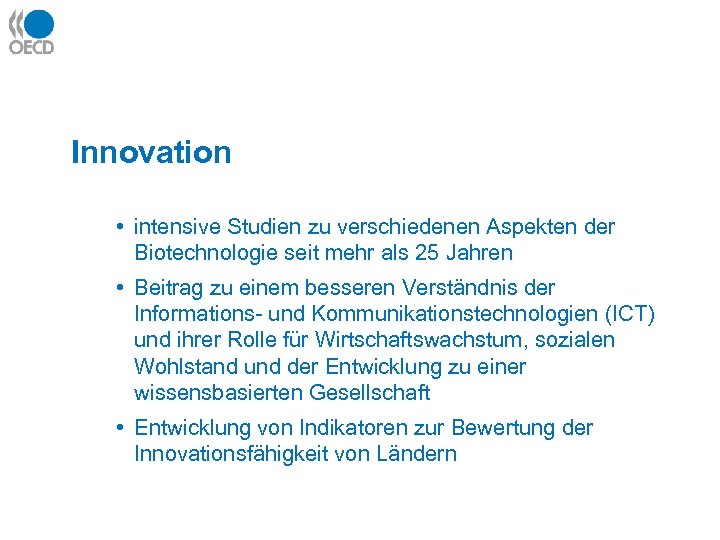 OECD

Innovation

• intensive Studien zu verschiedenen Aspekten der Biotechnologie seit mehr als 25 Jahren

• Beitrag zu einem besseren Verständnis der Informations- und Kommunikationstechnologien (ICT) und ihrer Rolle für Wirtschaftswachstum, sozialen Wohlstand und der Entwicklung zu einer wissensbasierten Gesellschaft

• Entwicklung von Indikatoren zur Bewertung der Innovationsfähigkeit von Ländern